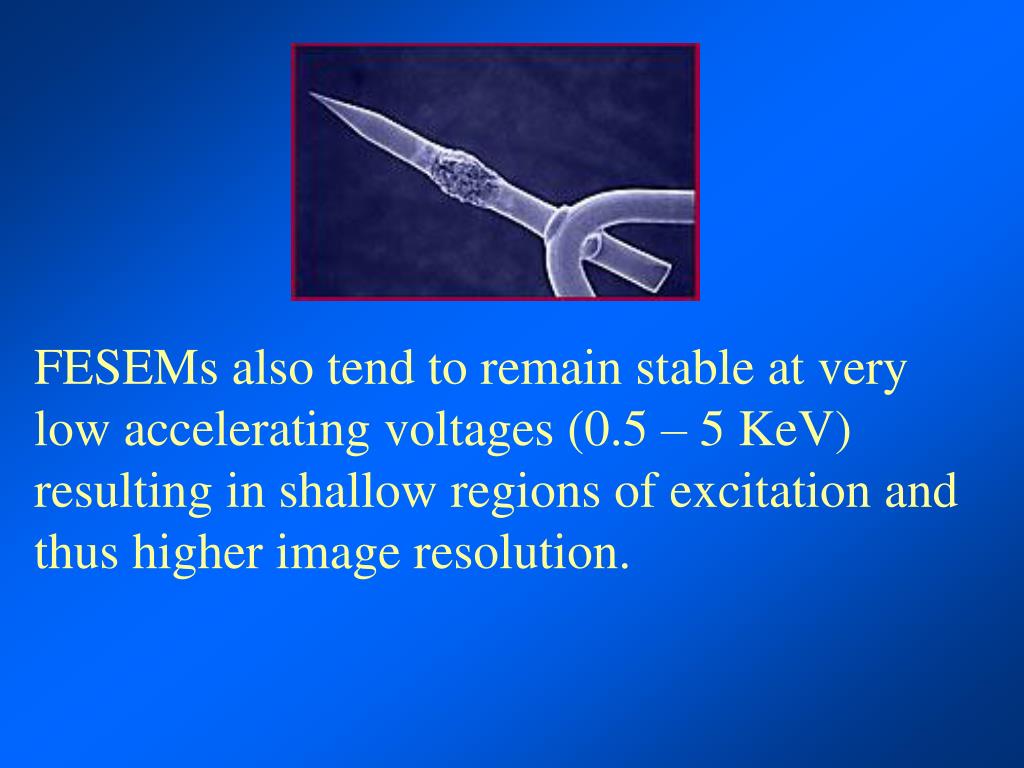 FESEMs also tend to remain stable at very low accelerating voltages (0.5 – 5 KeV) resulting in shallow regions of excitation and thus higher image resolution.